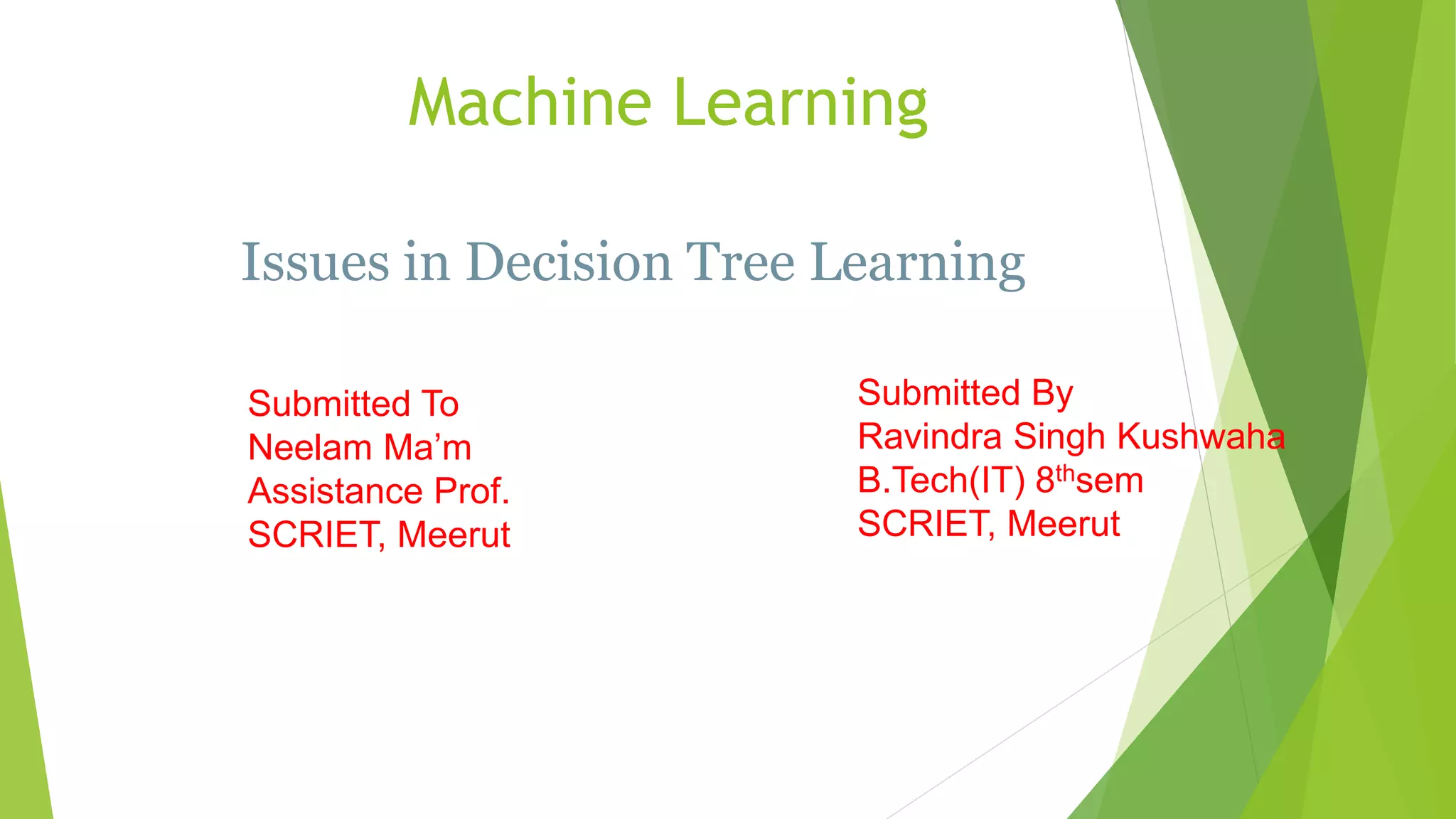 Machine Learning

Issues in Decision Tree Learning

Submitted To
Neelam Ma’m
Assistance Prof.
SCRIET, Meerut

Submitted By
Ravindra Singh Kushwaha
B.Tech(IT) 8$^{th}$sem
SCRIET, Meerut